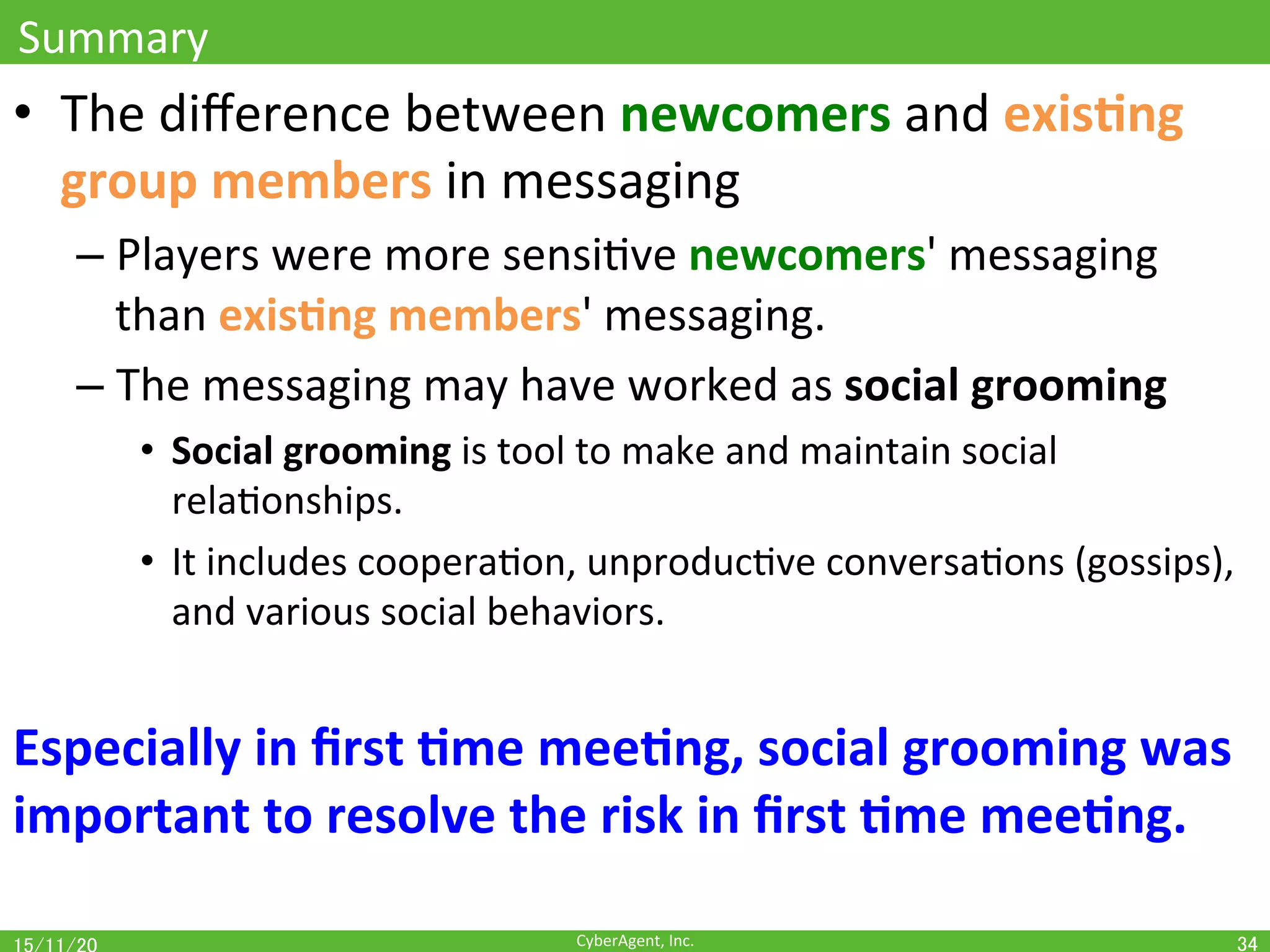 Summary

• The difference between newcomers and existing group members in messaging

– Players were more sensitive newcomers' messaging than existing members' messaging.

– The messaging may have worked as social grooming

• Social grooming is tool to make and maintain social relationships.

• It includes cooperation, unproductive conversations (gossips), and various social behaviors.

Especially in first time meeting, social grooming was important to resolve the risk in first time meeting.

15/11/20
CyberAgent, Inc.
34